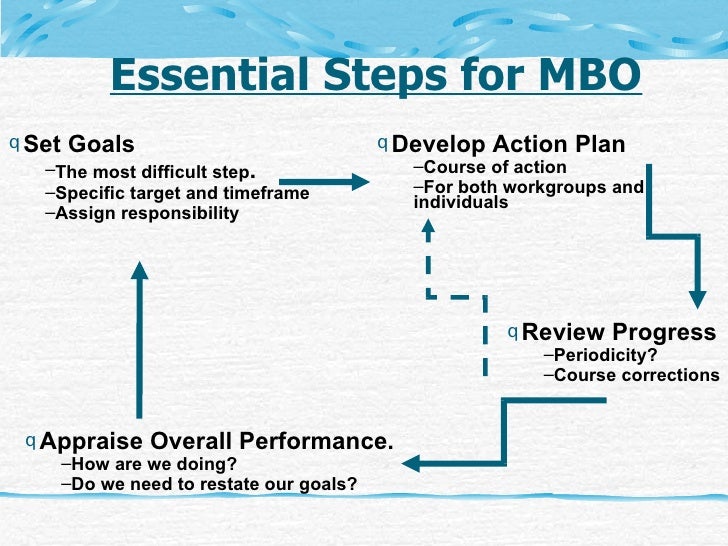 Essential Steps for MBO

q Set Goals
–The most difficult step.
–Specific target and timeframe
–Assign responsibility

q Develop Action Plan
–Course of action
–For both workgroups and individuals

q Review Progress
–Periodicity?
–Course corrections

q Appraise Overall Performance.
–How are we doing?
–Do we need to restate our goals?